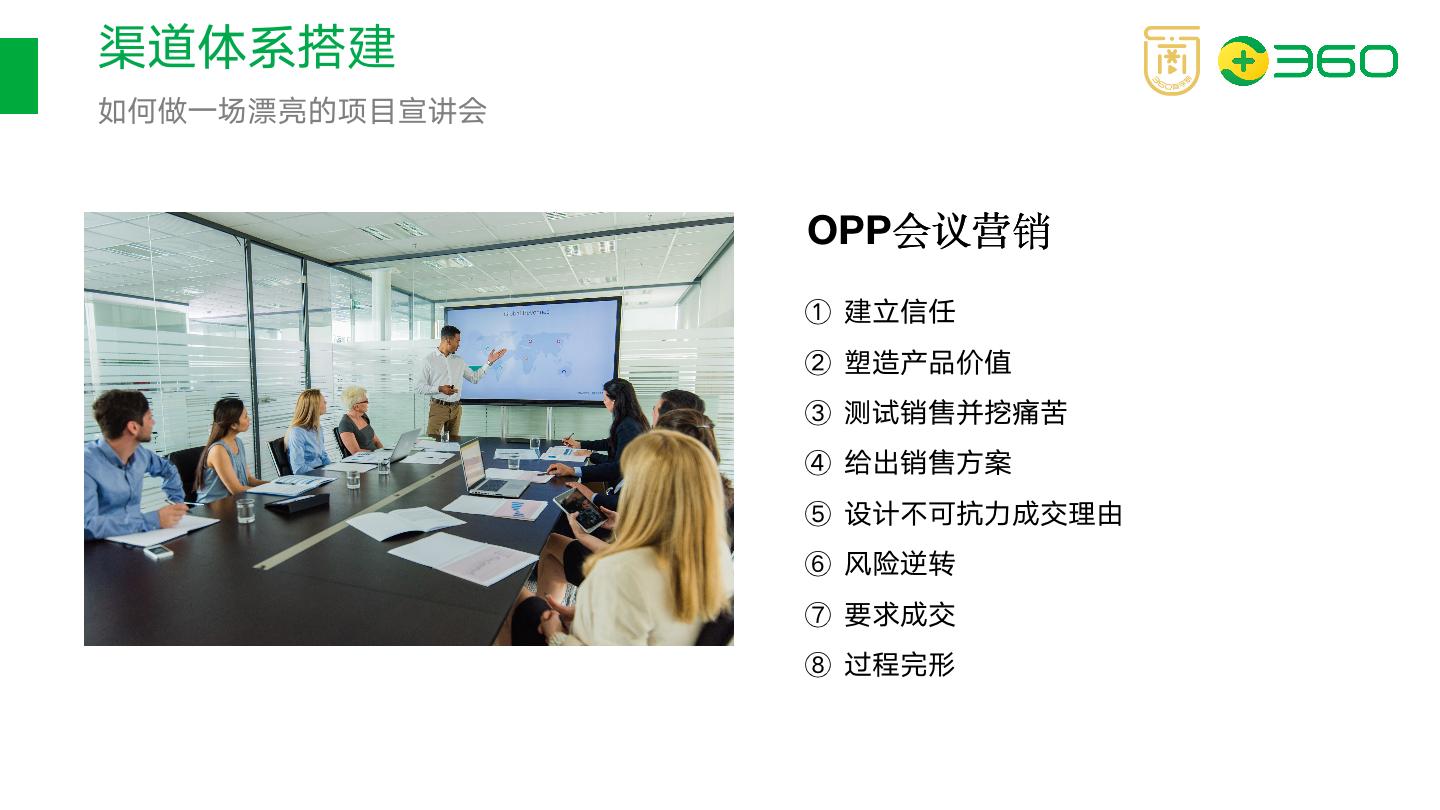 渠道体系搭建

如何做一场漂亮的项目宣讲会

360

OPP会议营销

① 建立信任
② 塑造产品价值
③ 测试销售并挖痛苦
④ 给出销售方案
⑤ 设计不可抗力成交理由
⑥ 风险逆转
⑦ 要求成交
⑧ 过程完形